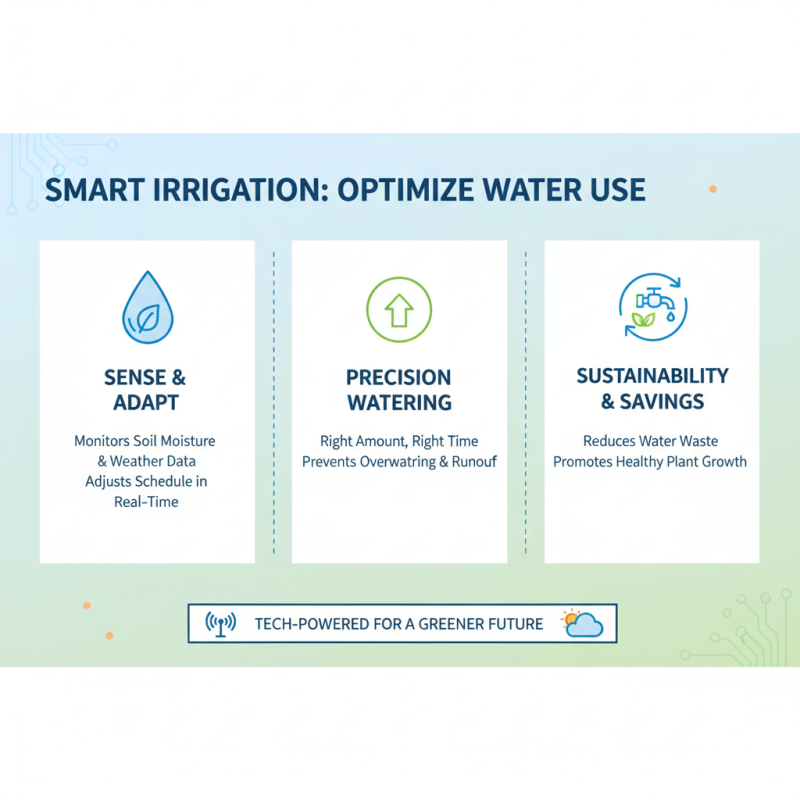 SMART IRRIGATION: OPTIMIZE WATER USE

SENSE & ADAPT

Monitors Soil Moisture & Weather Data
Adjusts Schedule in Real-Time

PRECISION WATERING

Right Amount, Right Time
Prevents Overwatring & Runouf

SUSTAINABILITY & SAVINGS

Reduces Water Waste
Promotes Healthy Plant Growth

TECH-POWERED FOR A GREENER FUTURE